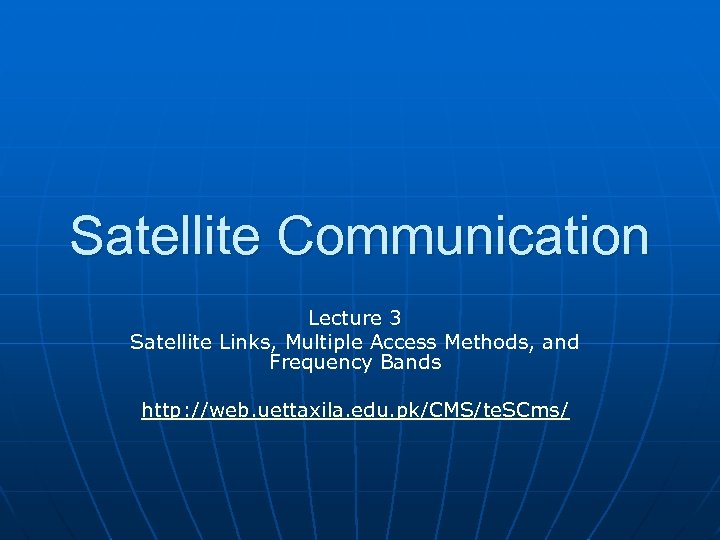 Satellite Communication

Lecture 3
Satellite Links, Multiple Access Methods, and Frequency Bands

http://web.uettaxila.edu.pk/CMS/teSCms/